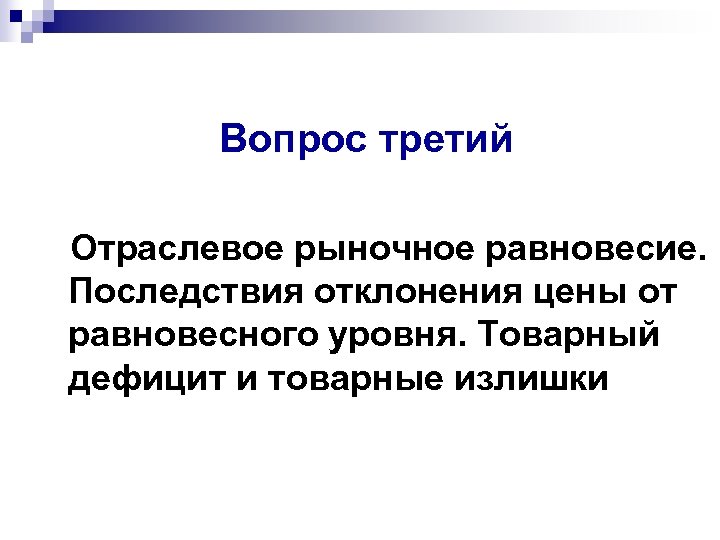 Вопрос третий

Отраслевое рыночное равновесие. Последствия отклонения цены от равновесного уровня. Товарный дефицит и товарные излишки